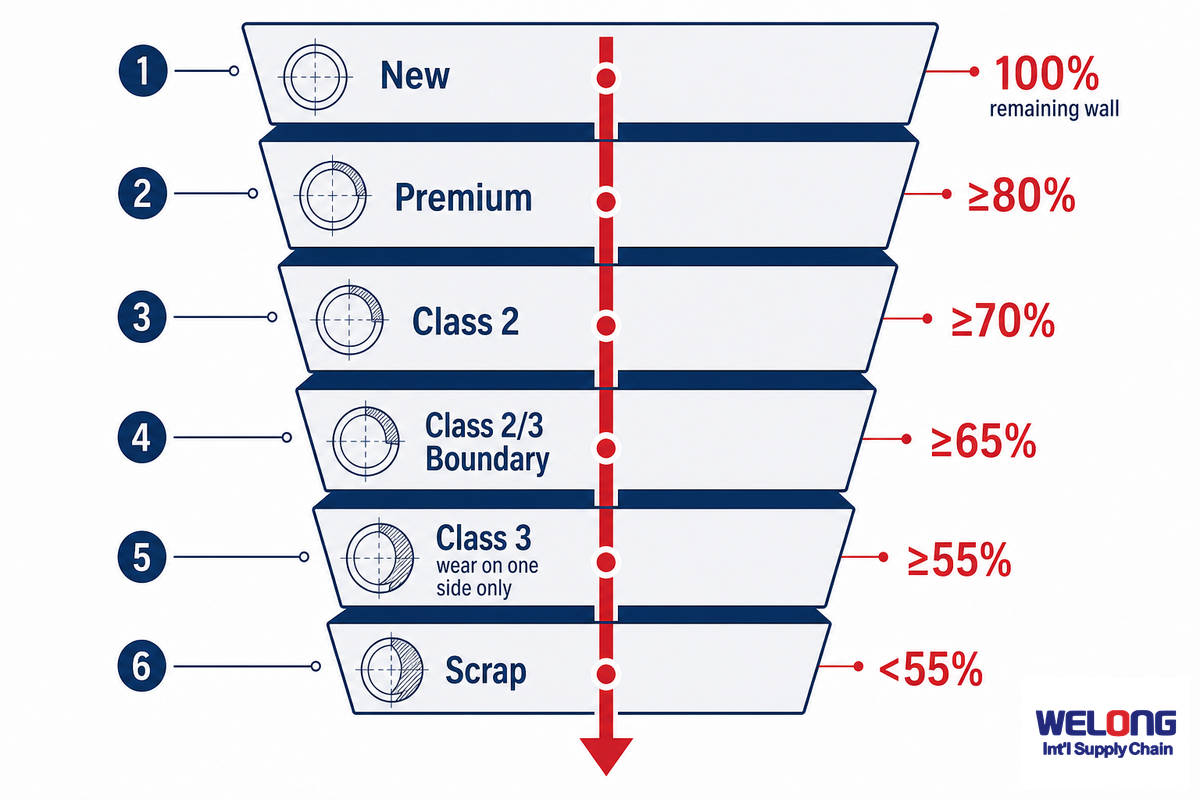 1 New 100% remaining wall

2 Premium ≥80%

3 Class 2 ≥70%

4 Class 2/3 Boundary ≥65%

5 Class 3 wear on one side only ≥55%

6 Scrap <55%

WELONG
Int'l Supply Chain